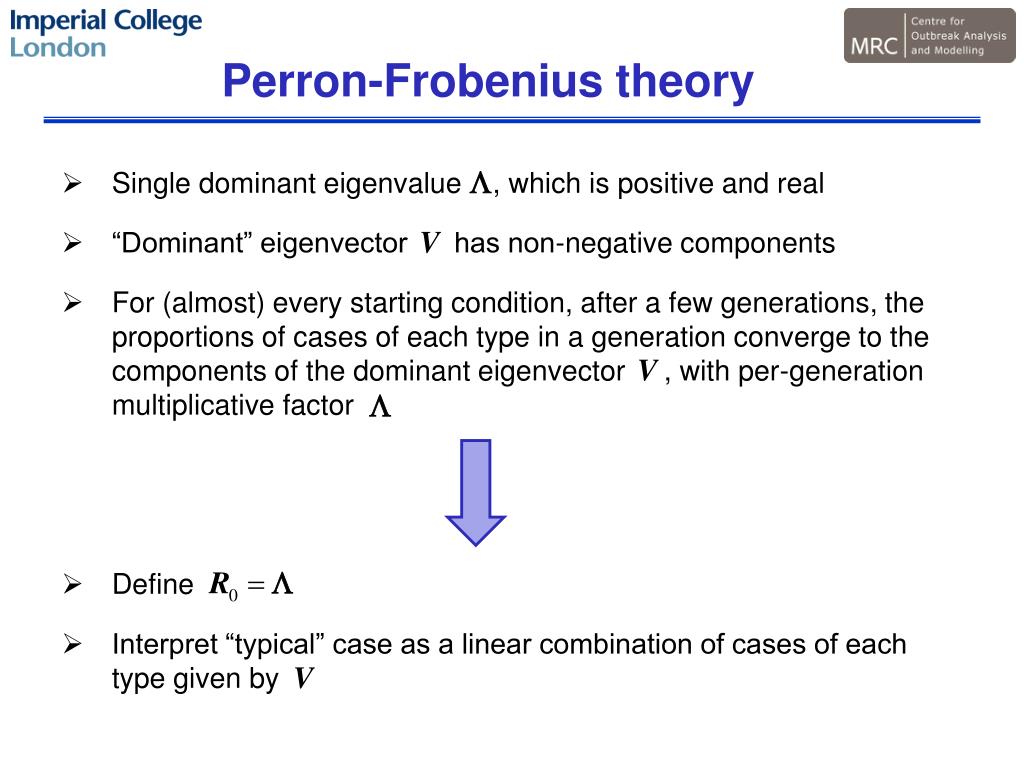 Imperial College London

MRC Centre for Outbreak Analysis and Modelling

Perron-Frobenius theory

➢ Single dominant eigenvalue $\Lambda$, which is positive and real

➢ “Dominant” eigenvector $V$ has non-negative components

➢ For (almost) every starting condition, after a few generations, the proportions of cases of each type in a generation converge to the components of the dominant eigenvector $V$, with per-generation multiplicative factor $\Lambda$

➢ Define $R_0 = \Lambda$

➢ Interpret “typical” case as a linear combination of cases of each type given by $V$